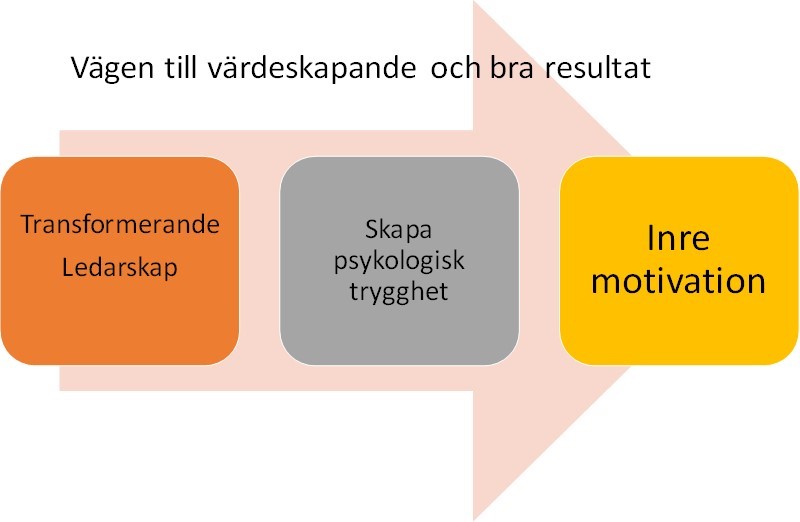 Vägen till värdeskapande och bra resultat

Transformerande Ledarskap

Skapa psykologisk trygghet

Inre motivation